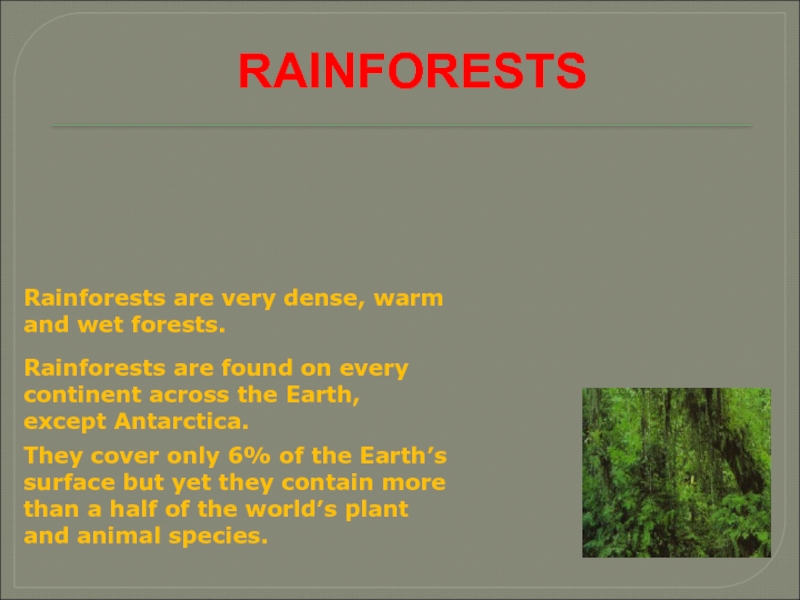 RAINFORESTS

Rainforests are very dense, warm and wet forests.

Rainforests are found on every continent across the Earth, except Antarctica.

They cover only 6% of the Earth’s surface but yet they contain more than a half of the world’s plant and animal species.